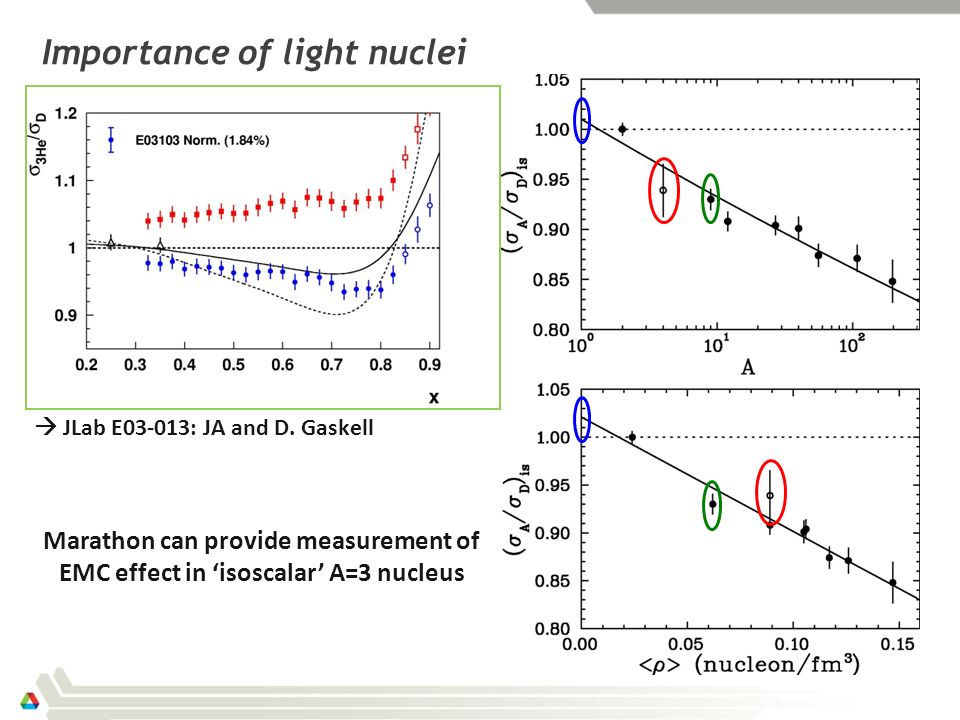 Importance of light nuclei

$\sigma_{3He}/\sigma_D$

E03103 Norm. (1.84%)

1.2
1.1
1
0.9

0.2 0.3 0.4 0.5 0.6 0.7 0.8 0.9

x

→ JLab E03-013: JA and D. Gaskell

Marathon can provide measurement of EMC effect in 'isoscalar' A=3 nucleus

$(\sigma_A/\sigma_D)_{is}$

1.05
1.00
0.95
0.90
0.85
0.80

$10^0$ $10^1$ $10^2$

A

$(\sigma_A/\sigma_D)_{is}$

1.05
1.00
0.95
0.90
0.85
0.80

0.00 0.05 0.10 0.15

$<\rho>$ (nucleon/fm$^3$)